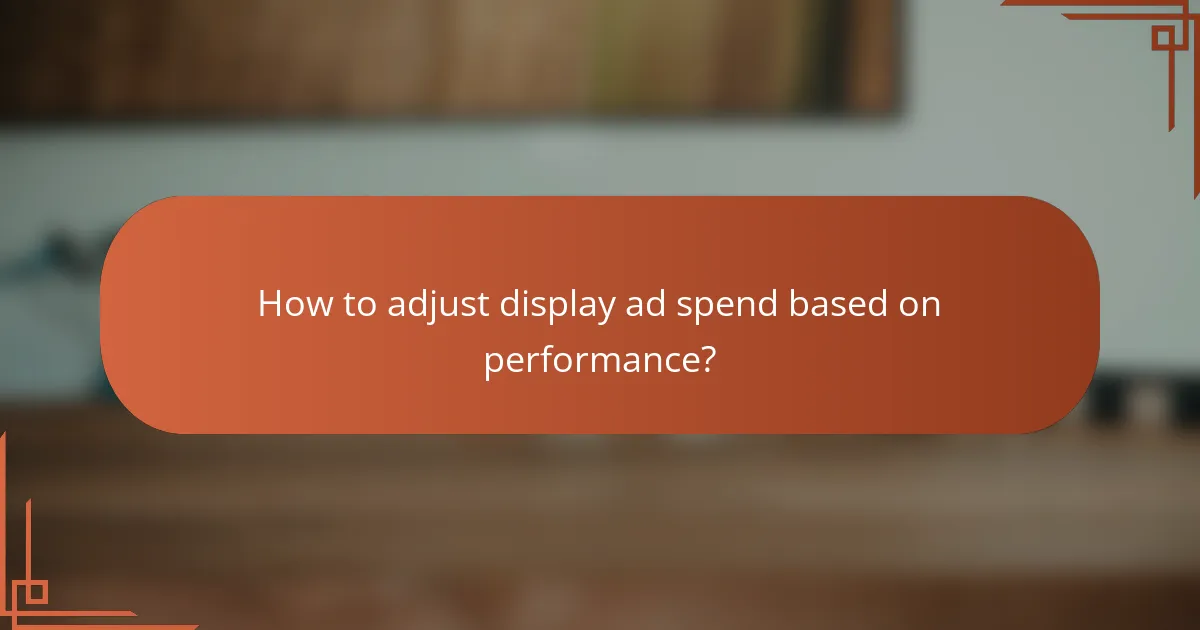 How to adjust display ad spend based on performance?